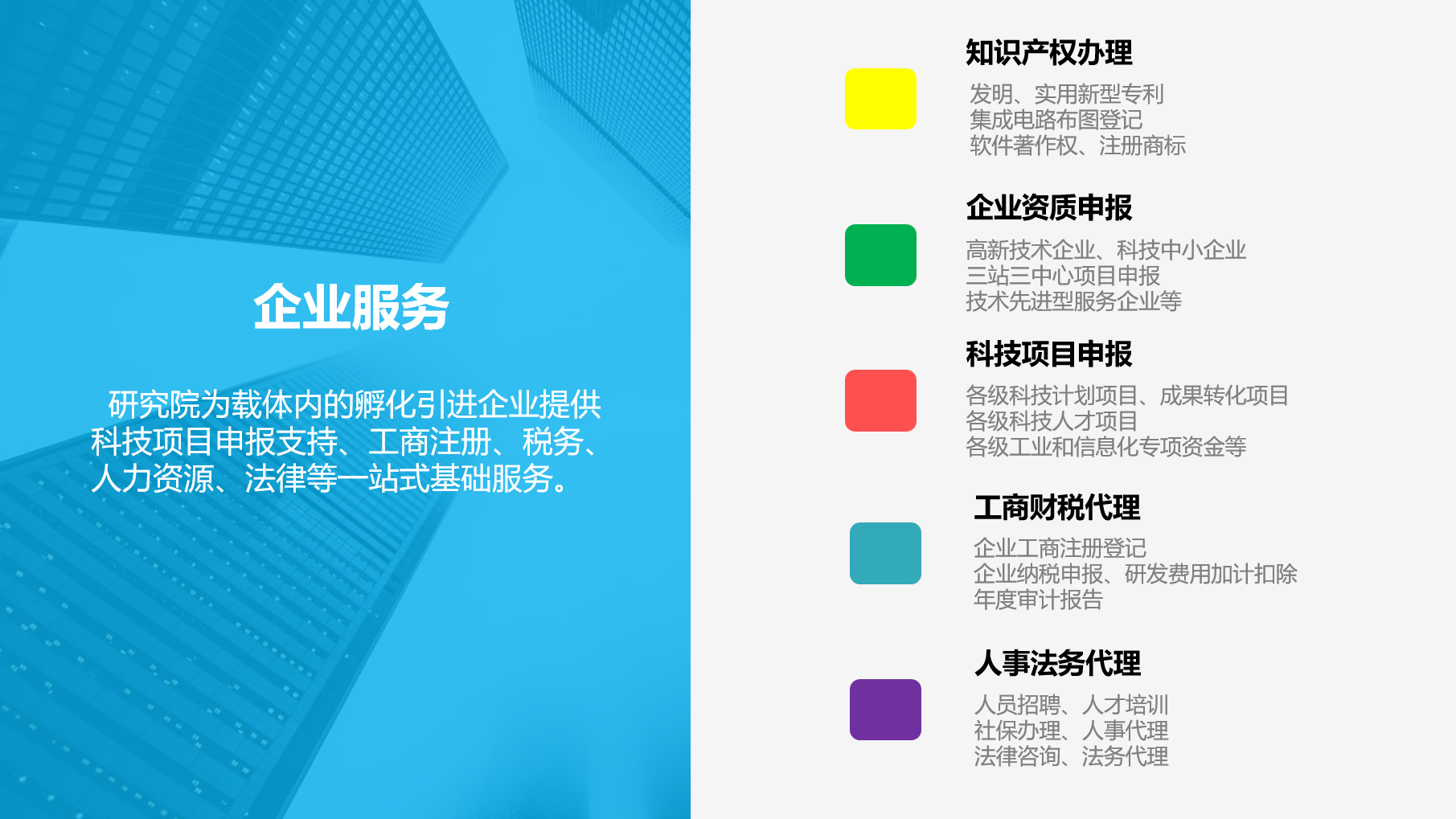 企业服务

研究院为载体内的孵化引进企业提供科技项目申报支持、工商注册、税务、人力资源、法律等一站式基础服务。

知识产权办理

发明、实用新型专利
集成电路布图登记
软件著作权、注册商标

企业资质申报

高新技术企业、科技中小企业
三站三中心项目申报
技术先进型服务企业等

科技项目申报

各级科技计划项目、成果转化项目
各级科技人才项目
各级工业和信息化专项资金等

工商财税代理

企业工商注册登记
企业纳税申报、研发费用加计扣除
年度审计报告

人事法务代理

人员招聘、人才培训
社保办理、人事代理
法律咨询、法务代理